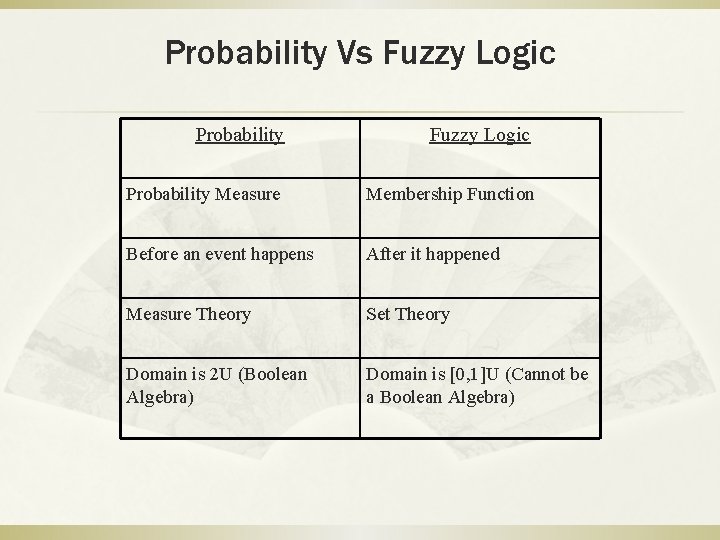 Probability Vs Fuzzy Logic

| Probability | Fuzzy Logic |
|---|---|
| Probability Measure | Membership Function |
| Before an event happens | After it happened |
| Measure Theory | Set Theory |
| Domain is 2U (Boolean Algebra) | Domain is [0,1]U (Cannot be a Boolean Algebra) |